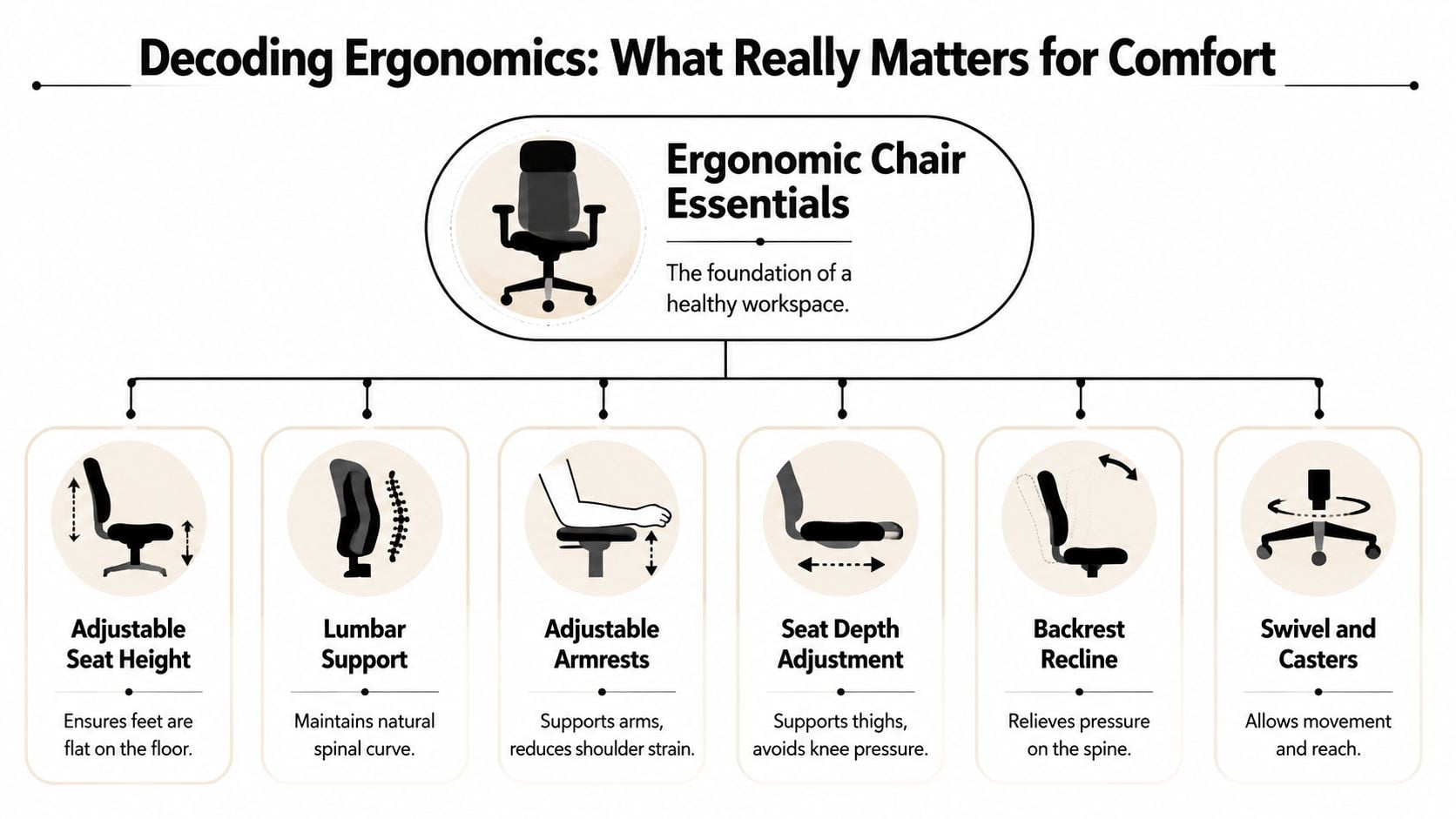 Decoding Ergonomics: What Really Matters for Comfort

Ergonomic Chair Essentials

The foundation of a healthy workspace.

Adjustable Seat Height

Ensures feet are flat on the floor.

Lumbar Support

Maintains natural spinal curve.

Adjustable Armrests

Supports arms, reduces shoulder strain.

Seat Depth Adjustment

Supports thighs, avoids knee pressure.

Backrest Recline

Relieves pressure on the spine.

Swivel and Casters

Allows movement and reach.